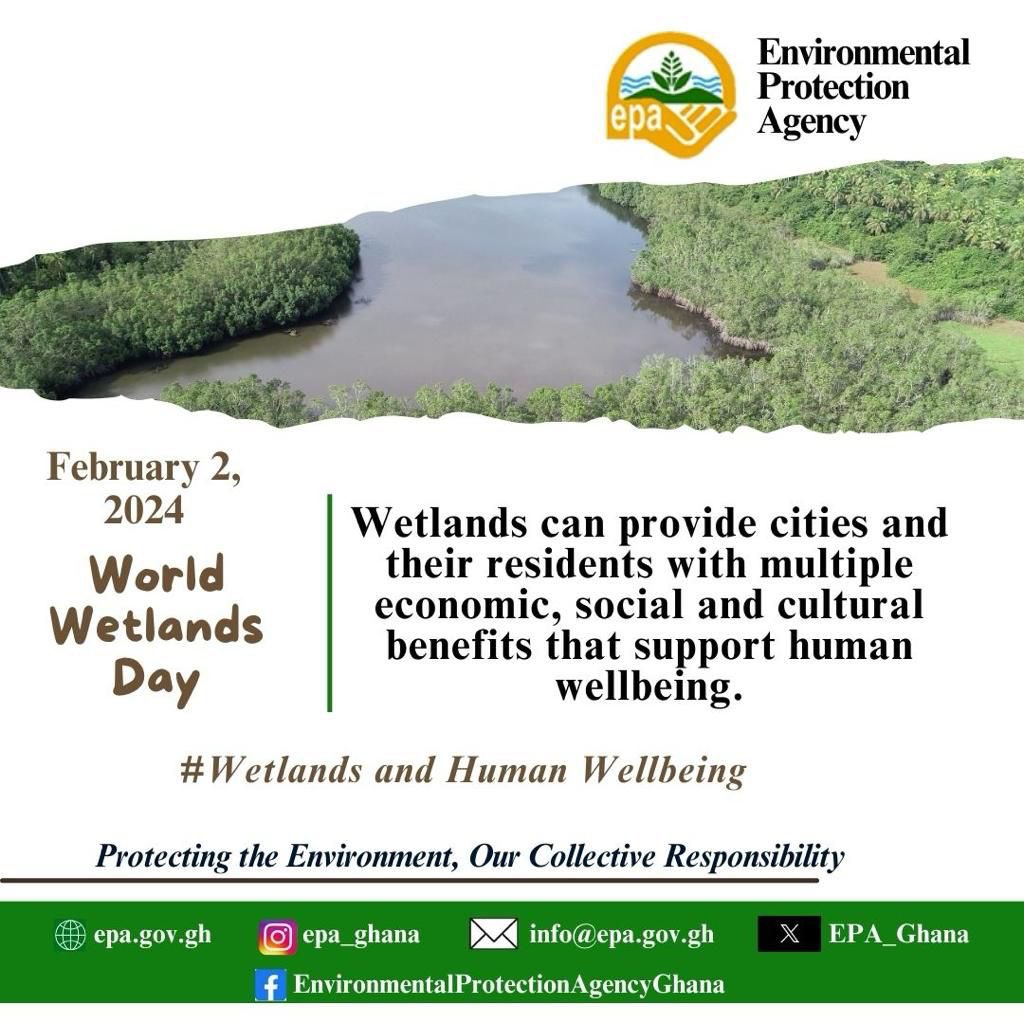 epa

Environmental Protection Agency

February 2, 2024

World Wetlands Day

Wetlands can provide cities and their residents with multiple economic, social and cultural benefits that support human wellbeing.

#Wetlands and Human Wellbeing

Protecting the Environment, Our Collective Responsibility

epa.gov.gh epa_ghana info@epa.gov.gh EPA_Ghana

EnvironmentalProtectionAgencyGhana